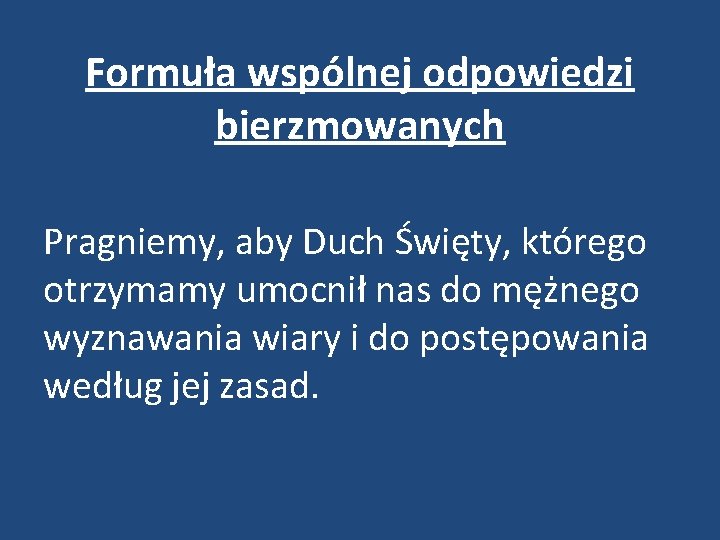 Formuła wspólnej odpowiedzi bierzmowanych

Pragniemy, aby Duch Święty, którego otrzymamy umocnił nas do mężnego wyznawania wiary i do postępowania według jej zasad.